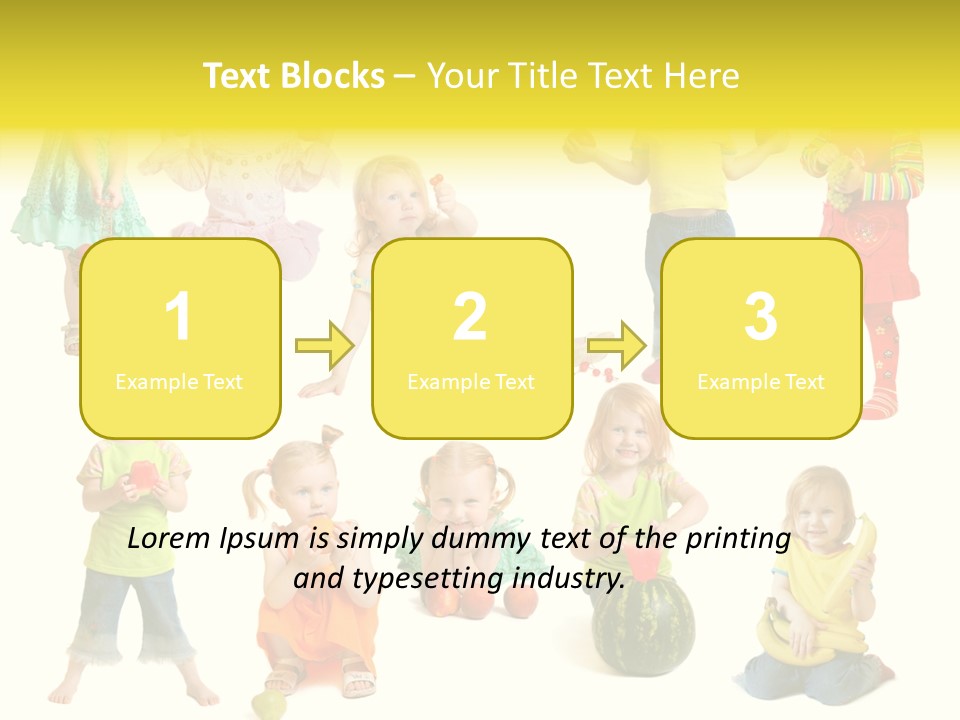 Text Blocks – Your Title Text Here

1
Example Text

2
Example Text

3
Example Text

Lorem Ipsum is simply dummy text of the printing and typesetting industry.